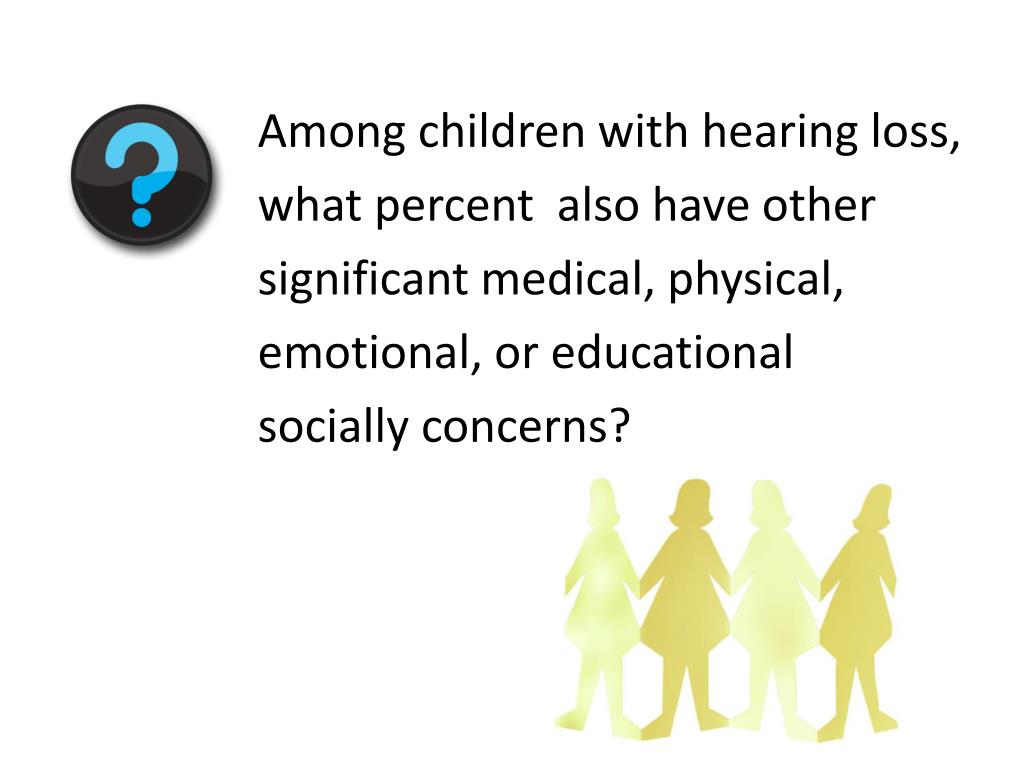 ?

Among children with hearing loss, what percent  also have other significant medical, physical, emotional, or educational socially concerns?